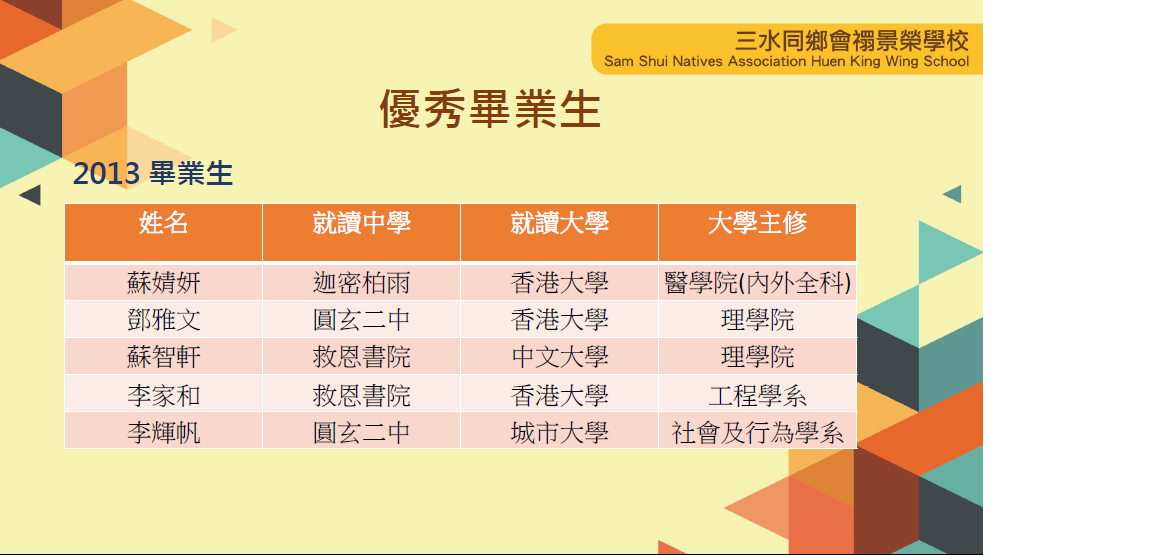 三水同鄉會禤景榮學校
Sam Shui Natives Association Huen King Wing School

優秀畢業生

2013 畢業生

| 姓名 | 就讀中學 | 就讀大學 | 大學主修 |
|---|---|---|---|
| 蘇婧妍 | 迦密柏雨 | 香港大學 | 醫學院(內外全科) |
| 鄧雅文 | 圓玄二中 | 香港大學 | 理學院 |
| 蘇智軒 | 救恩書院 | 中文大學 | 理學院 |
| 李家和 | 救恩書院 | 香港大學 | 工程學系 |
| 李輝帆 | 圓玄二中 | 城市大學 | 社會及行為學系 |